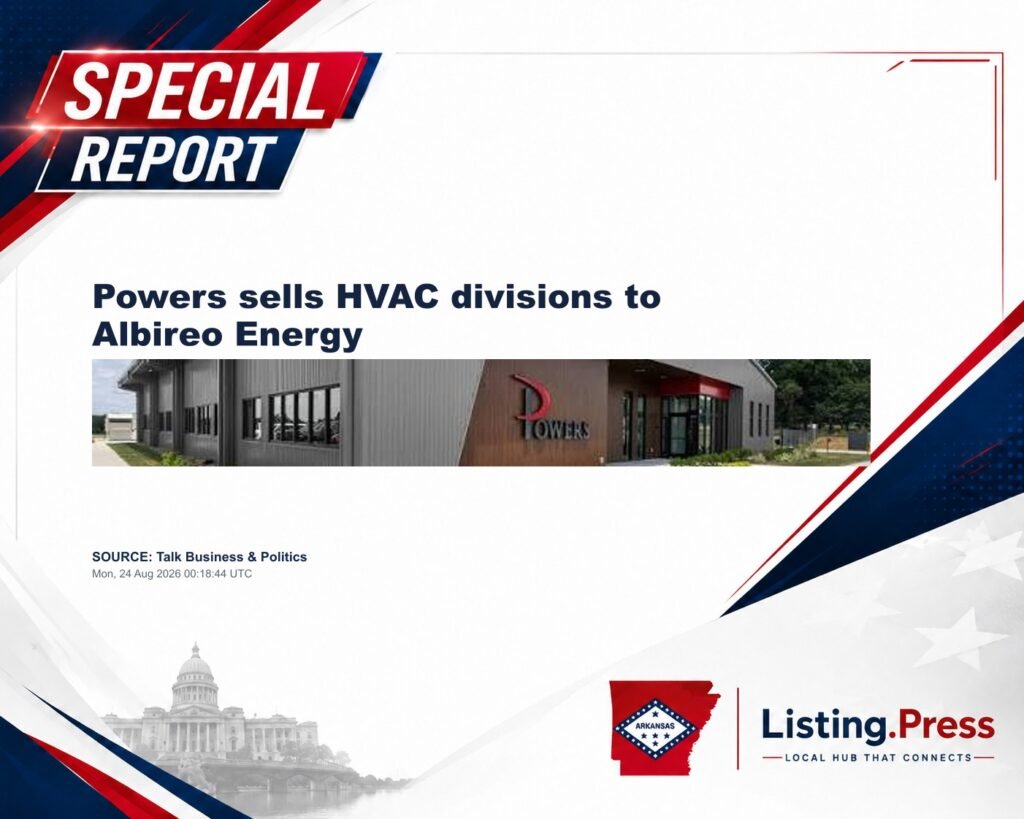 SPECIAL REPORT

Powers sells HVAC divisions to Albireo Energy

POWERS

SOURCE: Talk Business & Politics
Mon, 24 Aug 2026 00:18:44 UTC

ARKANSAS

Listing.Press
LOCAL HUB THAT CONNECTS